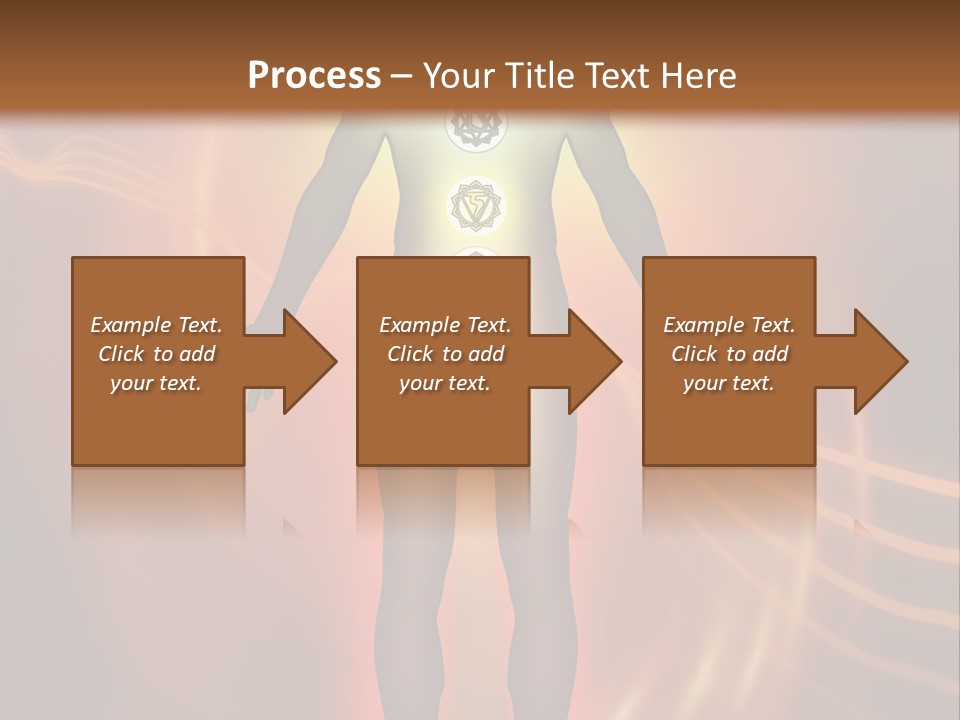 Process – Your Title Text Here

Example Text. Click to add your text.

Example Text. Click to add your text.

Example Text. Click to add your text.